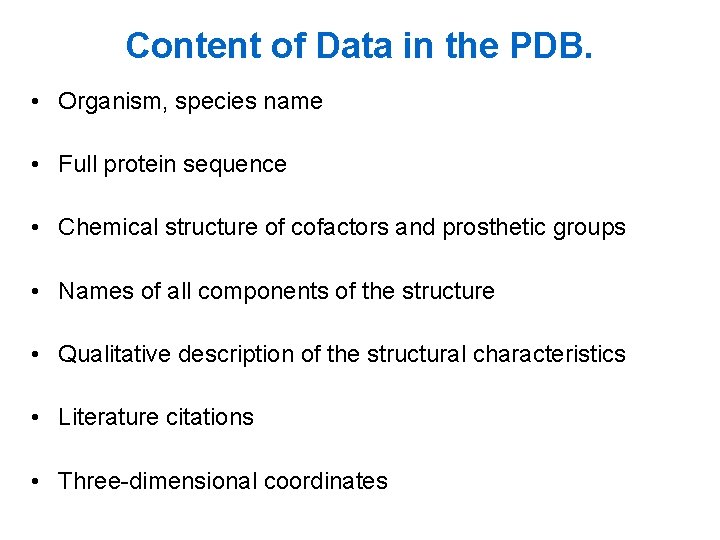 Content of Data in the PDB.

• Organism, species name

• Full protein sequence

• Chemical structure of cofactors and prosthetic groups

• Names of all components of the structure

• Qualitative description of the structural characteristics

• Literature citations

• Three-dimensional coordinates